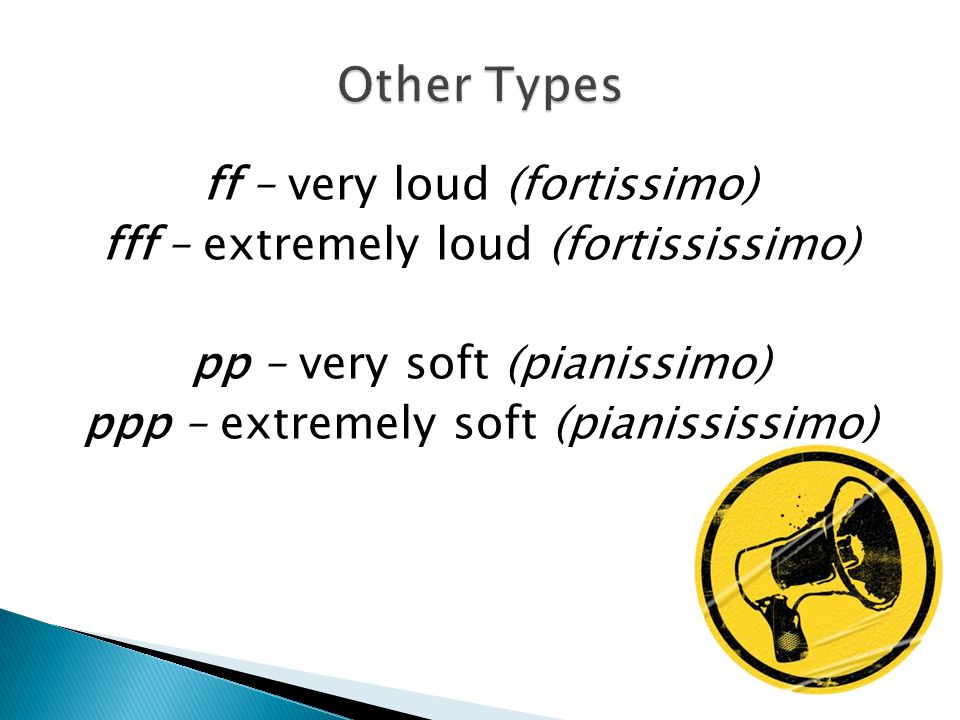 Other Types

ff – very loud (fortissimo)
fff – extremely loud (fortississimo)

pp – very soft (pianissimo)
ppp – extremely soft (pianississimo)